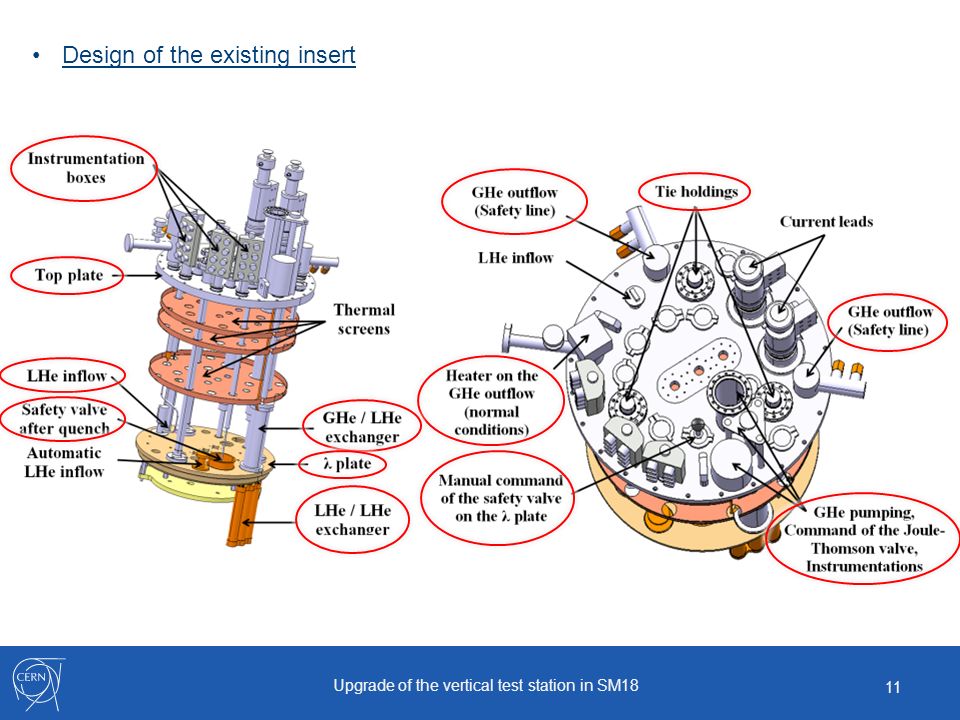 • Design of the existing insert

Instrumentation boxes

Top plate

Thermal screens

LHe inflow

Safety valve after quench

Automatic LHe inflow

GHe / LHe exchanger

λ plate

LHe / LHe exchanger

GHe outflow (Safety line)

Tie holdings

Current leads

LHe inflow

GHe outflow (Safety line)

Heater on the GHe outflow (normal conditions)

Manual command of the safety valve on the λ plate

GHe pumping, Command of the Joule-Thomson valve, Instrumentations

CERN

Upgrade of the vertical test station in SM18

11